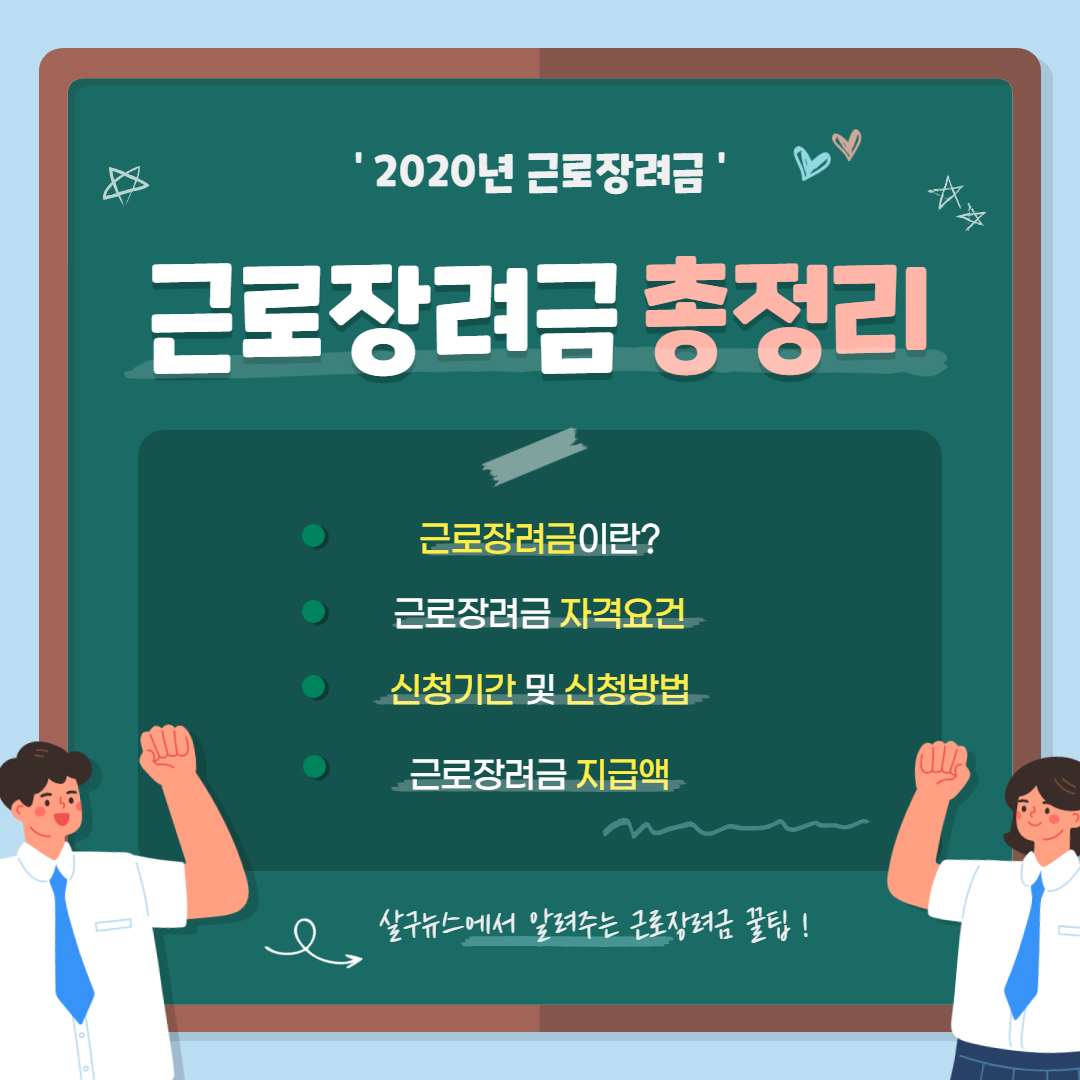 ' 2020년 근로장려금 '

근로장려금 총정리

근로장려금이란?

근로장려금 자격요건

신청기간 및 신청방법

근로장려금 지급액

살구뉴스에서 알려주는 근로장려금 꿀팁 !